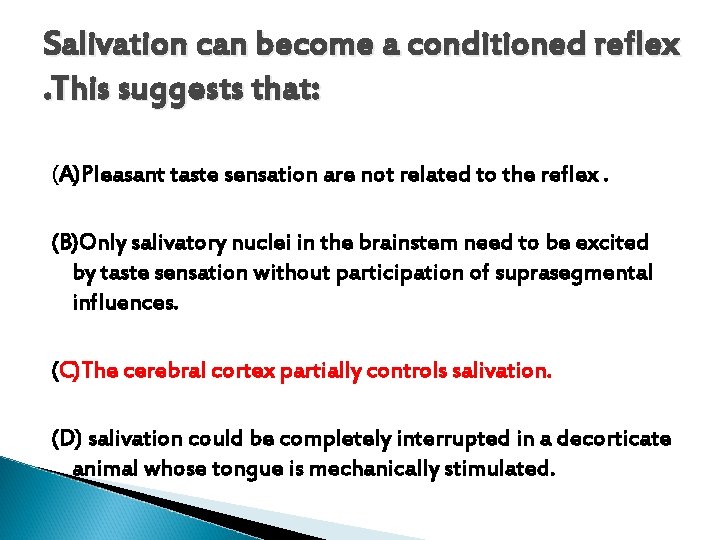 Salivation can become a conditioned reflex .This suggests that:

(A)Pleasant taste sensation are not related to the reflex .

(B)Only salivatory nuclei in the brainstem need to be excited by taste sensation without participation of suprasegmental influences.

(C)The cerebral cortex partially controls salivation.

(D) salivation could be completely interrupted in a decorticate animal whose tongue is mechanically stimulated.